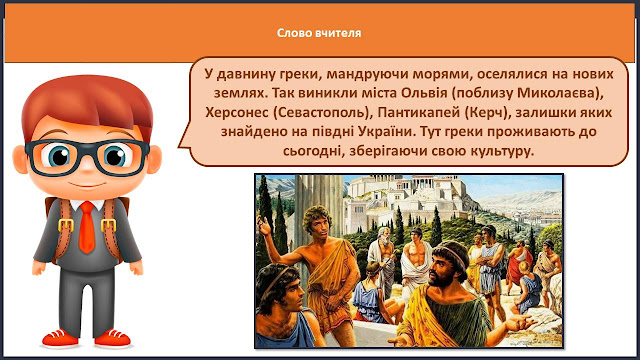 Слово вчителя

У давнину греки, мандруючи морями, оселялися на нових землях. Так виникли міста Ольвія (поблизу Миколаєва), Херсонес (Севастополь), Пантикапей (Керч), залишки яких знайдено на півдні України. Тут греки проживають до сьогодні, зберігаючи свою культуру.